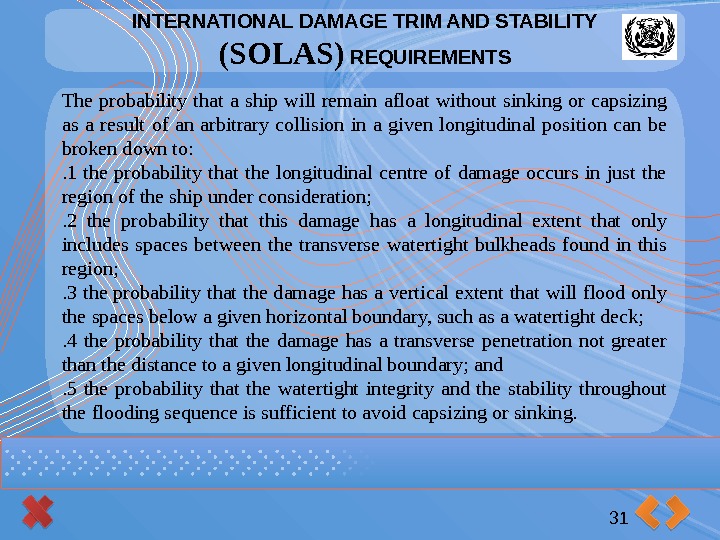 INTERNATIONAL DAMAGE TRIM AND STABILITY (SOLAS) REQUIREMENTS

The probability that a ship will remain afloat without sinking or capsizing as a result of an arbitrary collision in a given longitudinal position can be broken down to:
.1 the probability that the longitudinal centre of damage occurs in just the region of the ship under consideration;
.2 the probability that this damage has a longitudinal extent that only includes spaces between the transverse watertight bulkheads found in this region;
.3 the probability that the damage has a vertical extent that will flood only the spaces below a given horizontal boundary, such as a watertight deck;
.4 the probability that the damage has a transverse penetration not greater than the distance to a given longitudinal boundary; and
.5 the probability that the watertight integrity and the stability throughout the flooding sequence is sufficient to avoid capsizing or sinking.

31